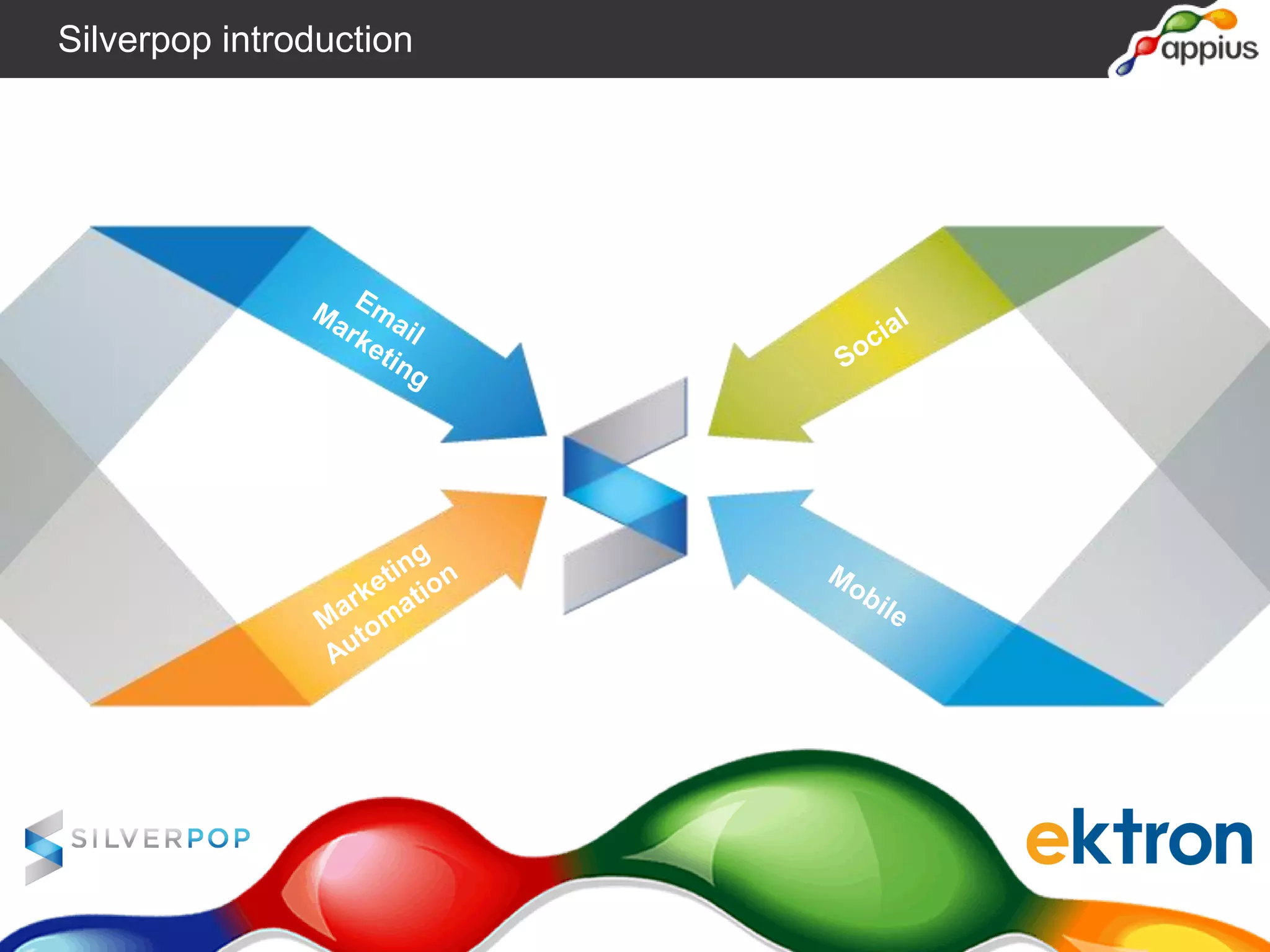 Silverpop introduction

appius

Email Marketing

Social

Marketing Automation

Mobile

SILVERPOP

ektron